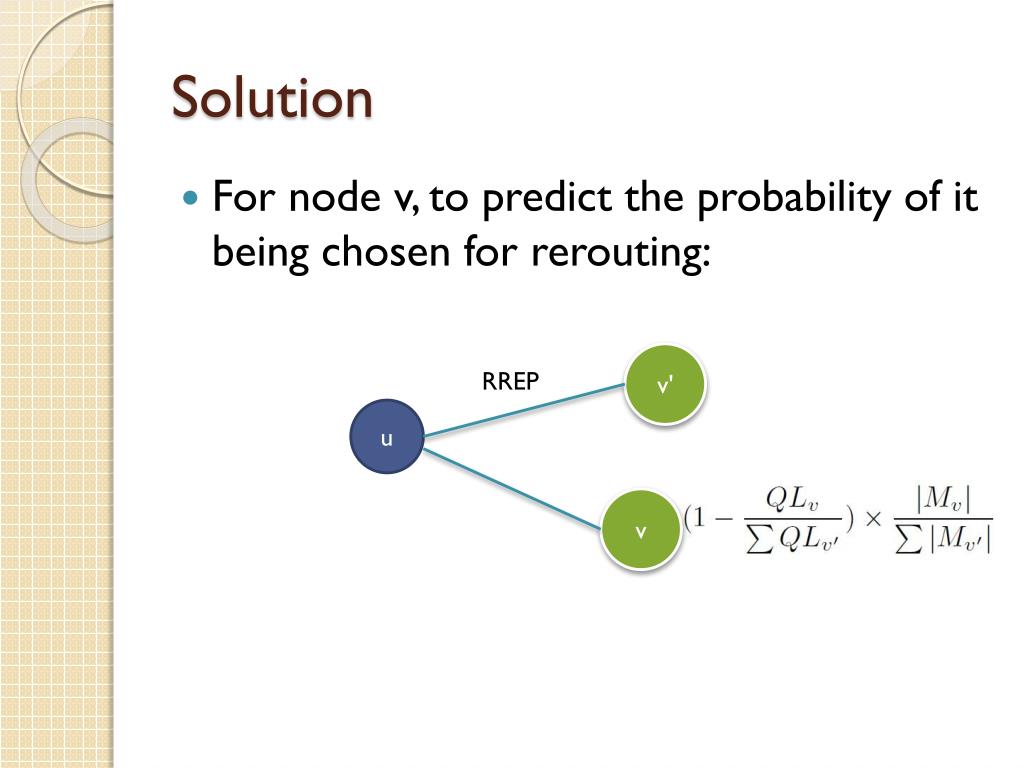 Solution

For node v, to predict the probability of it being chosen for rerouting:

RREP

v'

u

v

$(1 - \frac{QL_v}{\sum QL_{v'}}) \times \frac{|M_v|}{\sum |M_{v'}|}$